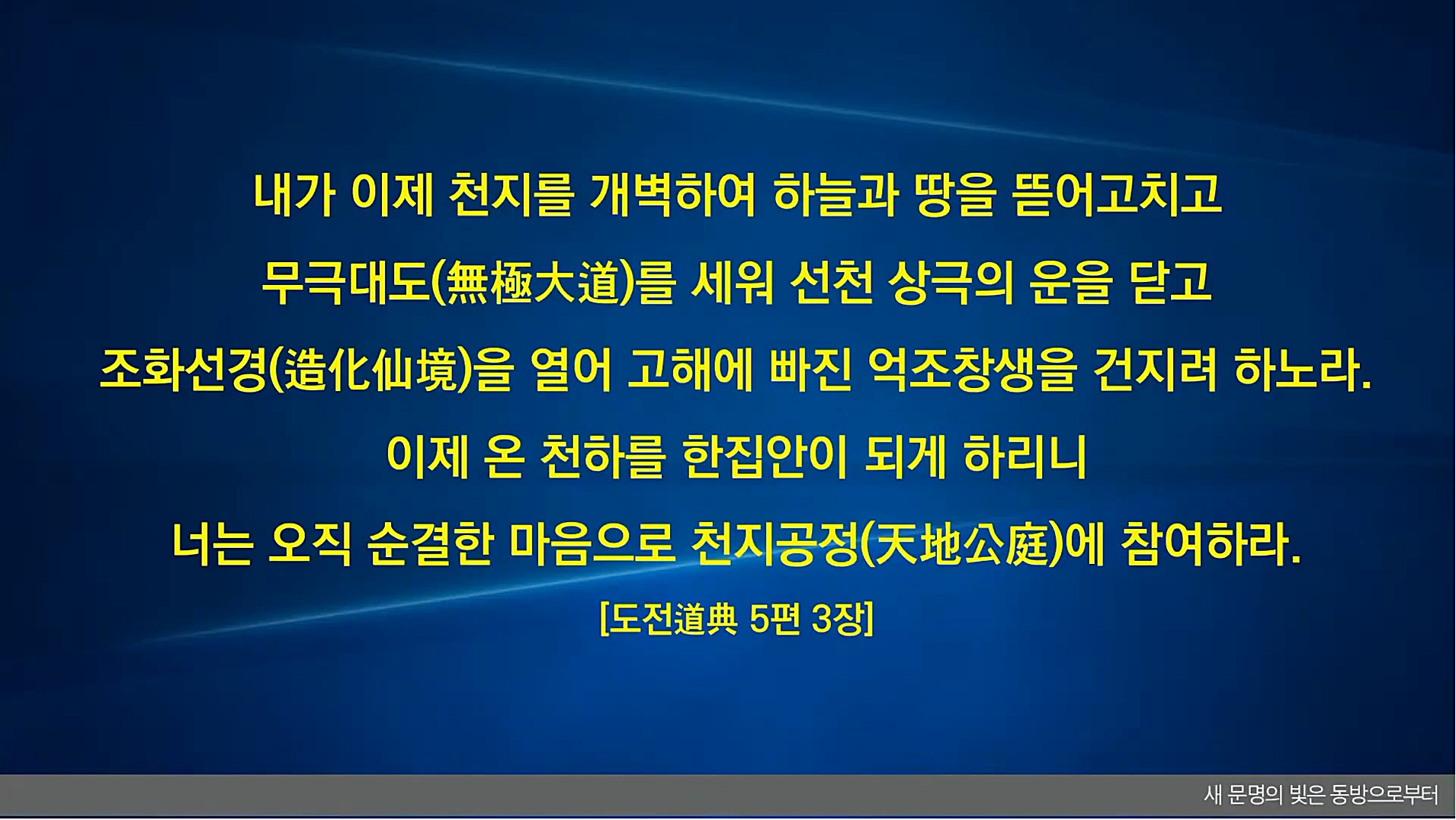 내가 이제 천지를 개벽하여 하늘과 땅을 뜯어고치고
무극대도(無極大道)를 세워 선천 상극의 운을 닫고
조화선경(造化仙境)을 열어 고해에 빠진 억조창생을 건지려 하노라.
이제 온 천하를 한집안이 되게 하리니
너는 오직 순결한 마음으로 천지공정(天地公庭)에 참여하라.

[도전道典 5편 3장]

새 문명의 빛은 동방으로부터